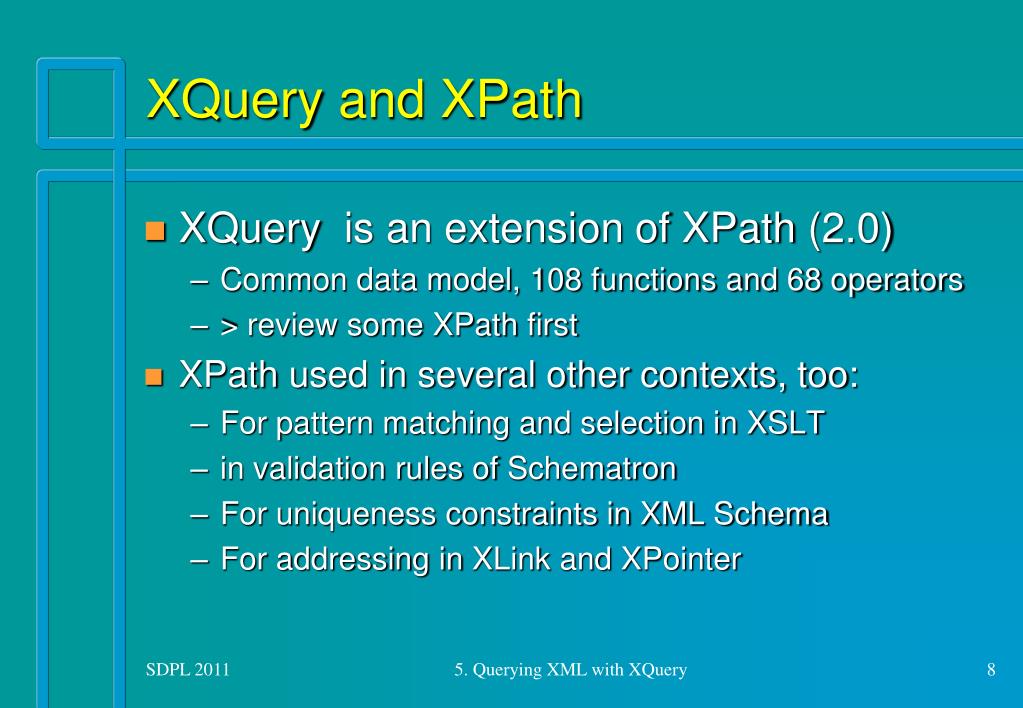 XQuery and XPath

XQuery is an extension of XPath (2.0)
– Common data model, 108 functions and 68 operators
– > review some XPath first

XPath used in several other contexts, too:
– For pattern matching and selection in XSLT
– in validation rules of Schematron
– For uniqueness constraints in XML Schema
– For addressing in XLink and XPointer

SDPL 2011
5. Querying XML with XQuery
8